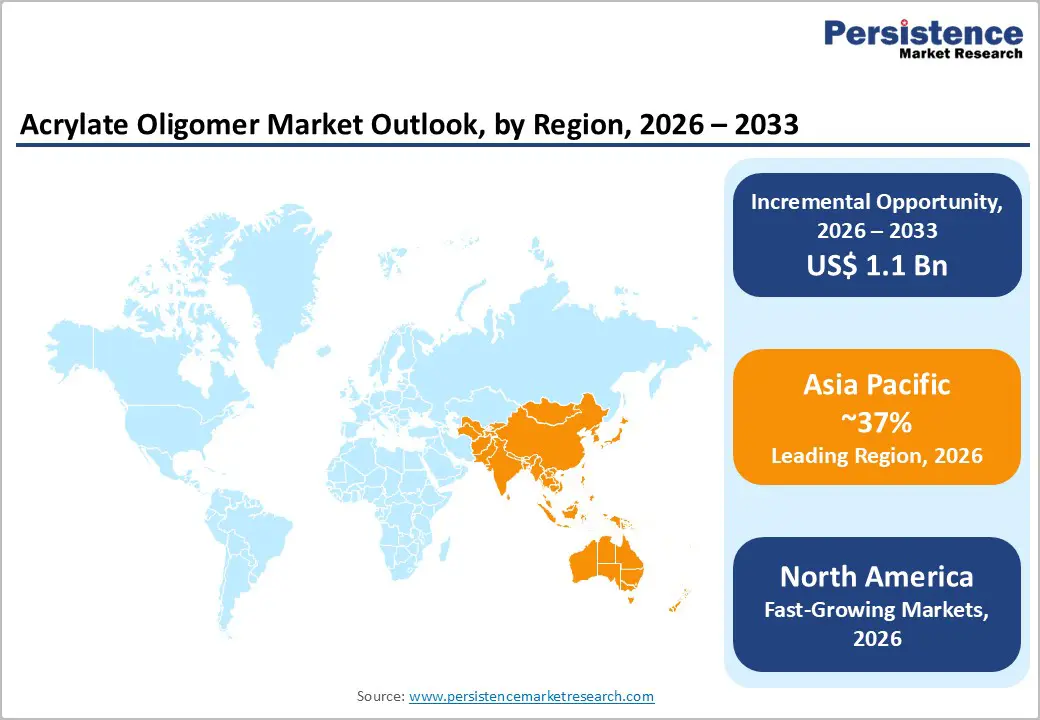 Persistence
Market Research

Acrylate Oligomer Market Outlook, by Region, 2026 – 2033

Incremental Opportunity, 2026 – 2033
US$ 1.1 Bn

Asia Pacific
~37%
Leading Region, 2026

North America
Fast-Growing Markets, 2026

Source: www.persistencemarketresearch.com